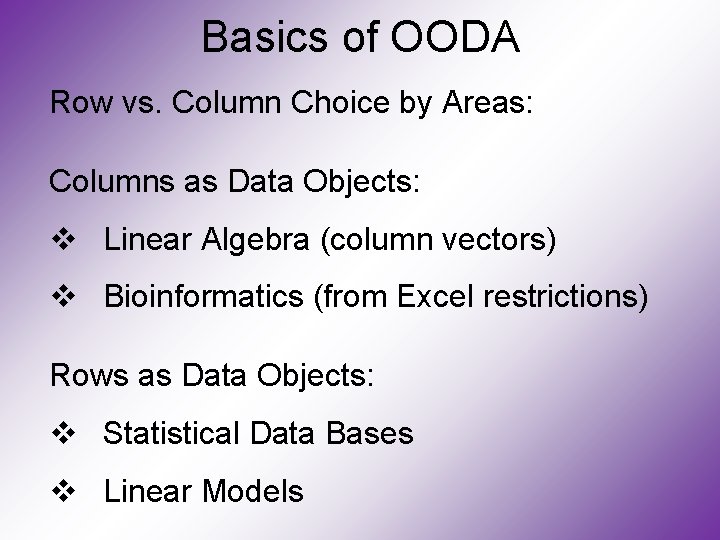 Basics of OODA

Row vs. Column Choice by Areas:

Columns as Data Objects:

❖ Linear Algebra (column vectors)

❖ Bioinformatics (from Excel restrictions)

Rows as Data Objects:

❖ Statistical Data Bases

❖ Linear Models